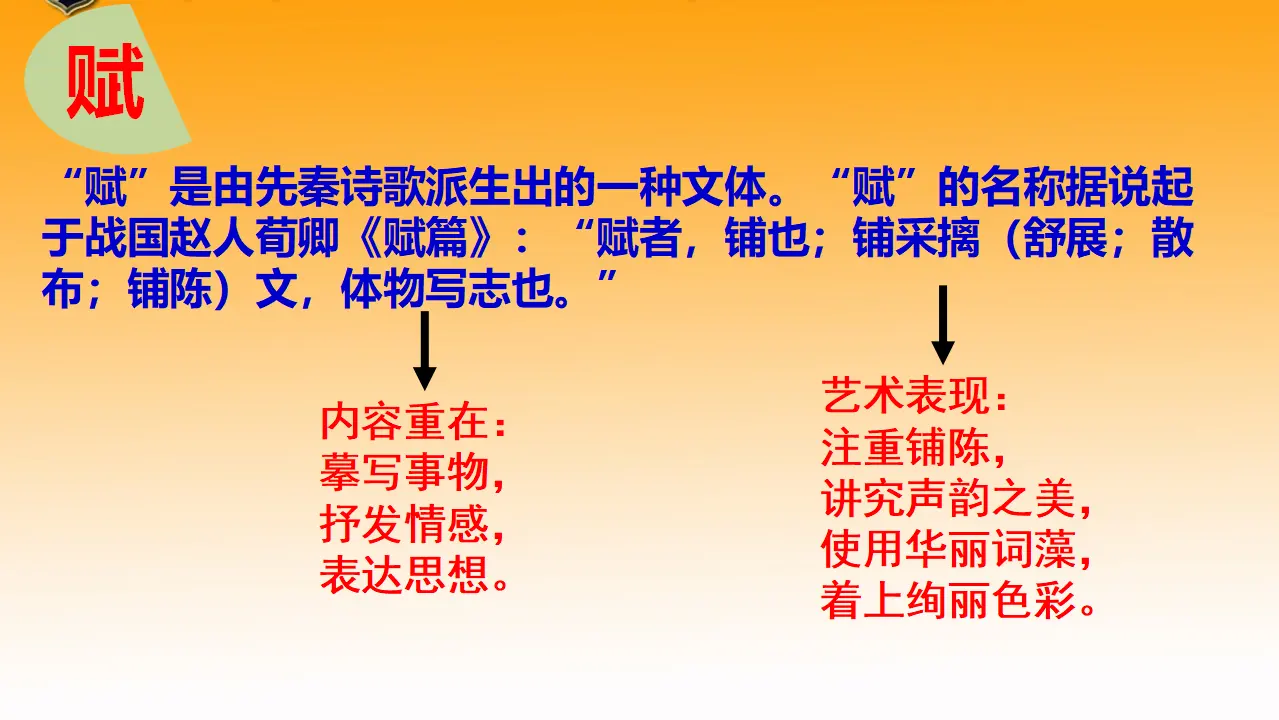 赋

“赋”是由先秦诗歌派生出的一种文体。“赋”的名称据说起于战国赵人荀卿《赋篇》：“赋者，铺也；铺采摛（舒展；散布；铺陈）文，体物写志也。”

内容重在：
摹写事物，
抒发情感，
表达思想。

艺术表现：
注重铺陈，
讲究声韵之美，
使用华丽词藻，
着上绚丽色彩。